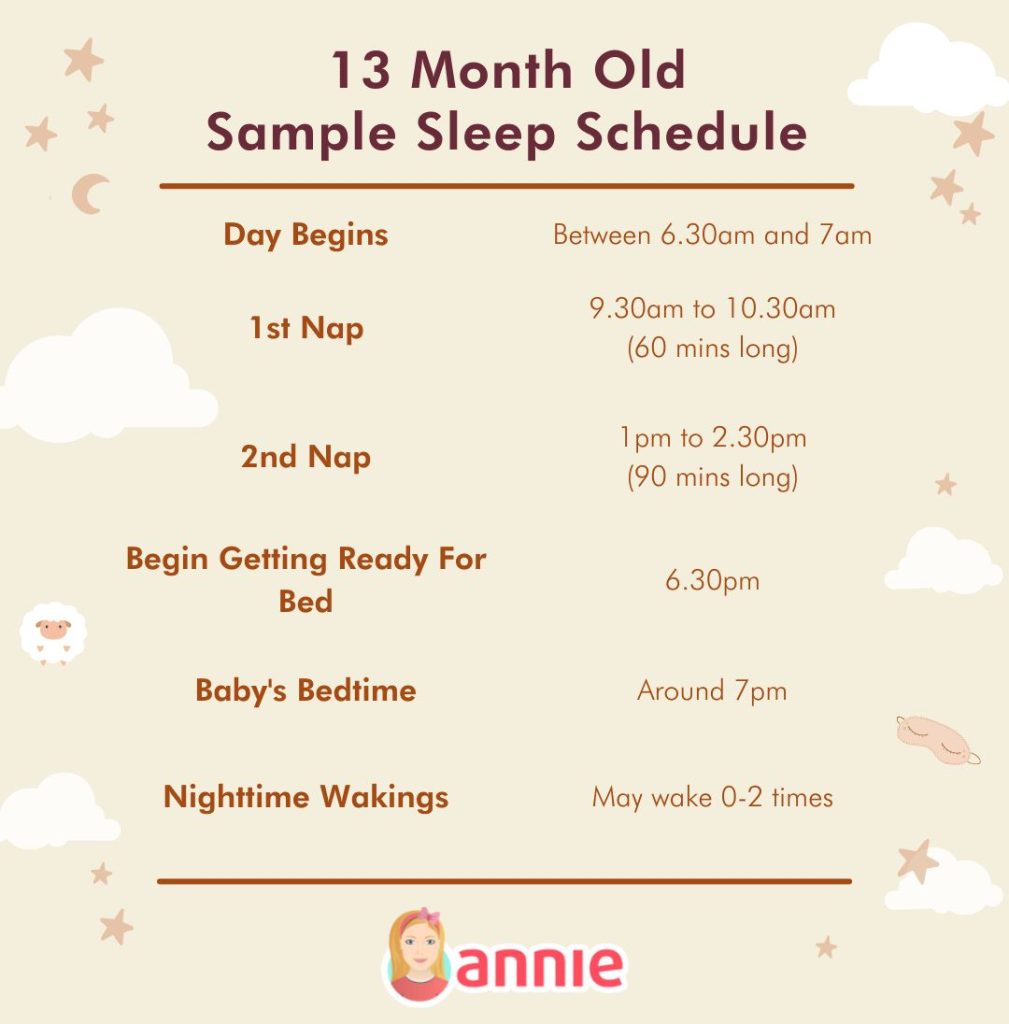 13 Month Old
Sample Sleep Schedule

| | |
|---|---|
| Day Begins | Between 6.30am and 7am |
| 1st Nap | 9.30am to 10.30am (60 mins long) |
| 2nd Nap | 1pm to 2.30pm (90 mins long) |
| Begin Getting Ready For Bed | 6.30pm |
| Baby's Bedtime | Around 7pm |
| Nighttime Wakings | May wake 0-2 times |

annie